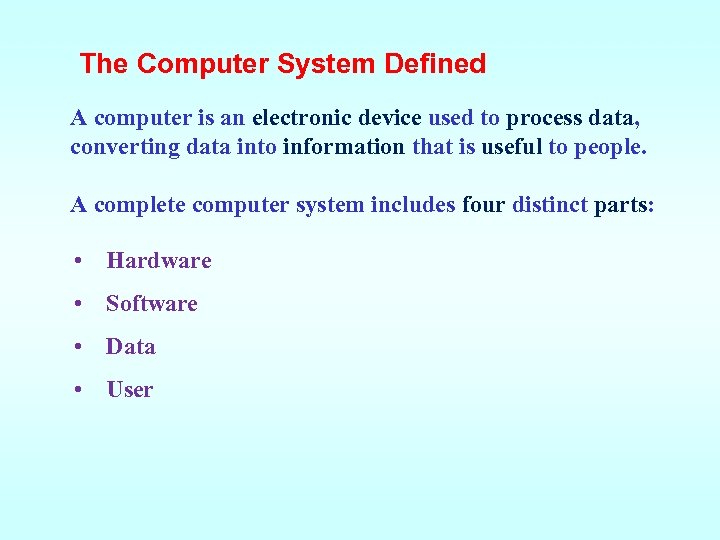 The Computer System Defined

A computer is an electronic device used to process data, converting data into information that is useful to people.

A complete computer system includes four distinct parts:

• Hardware
• Software
• Data
• User